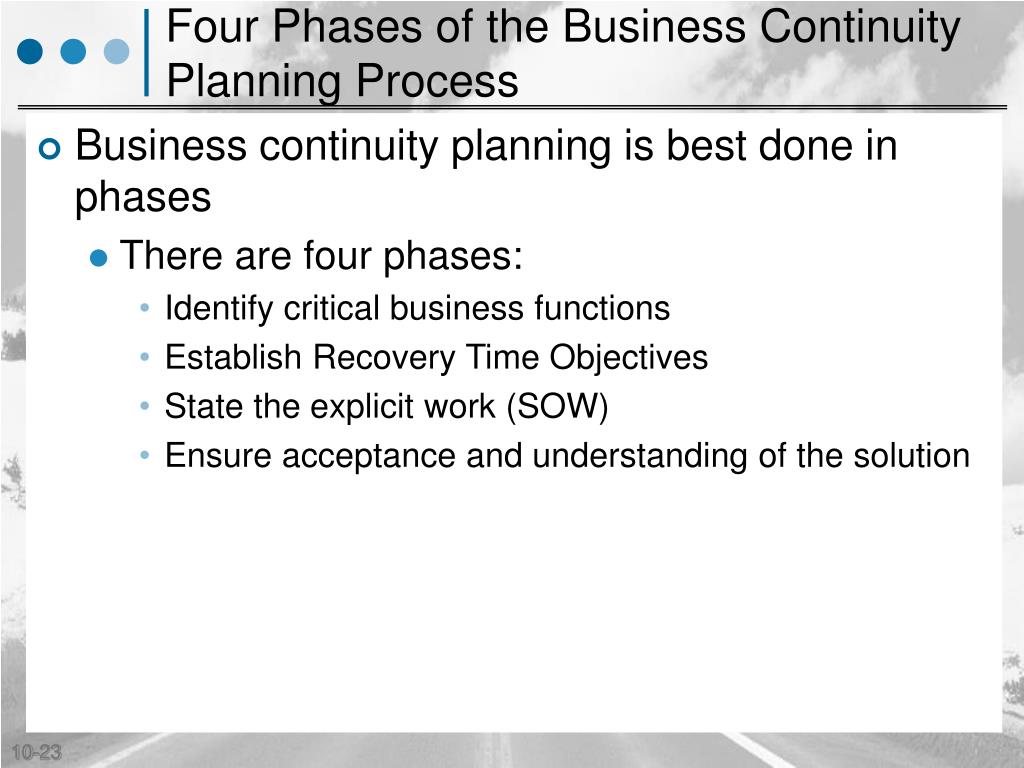 Four Phases of the Business Continuity Planning Process

Business continuity planning is best done in phases

There are four phases:

Identify critical business functions

Establish Recovery Time Objectives

State the explicit work (SOW)

Ensure acceptance and understanding of the solution

10-23